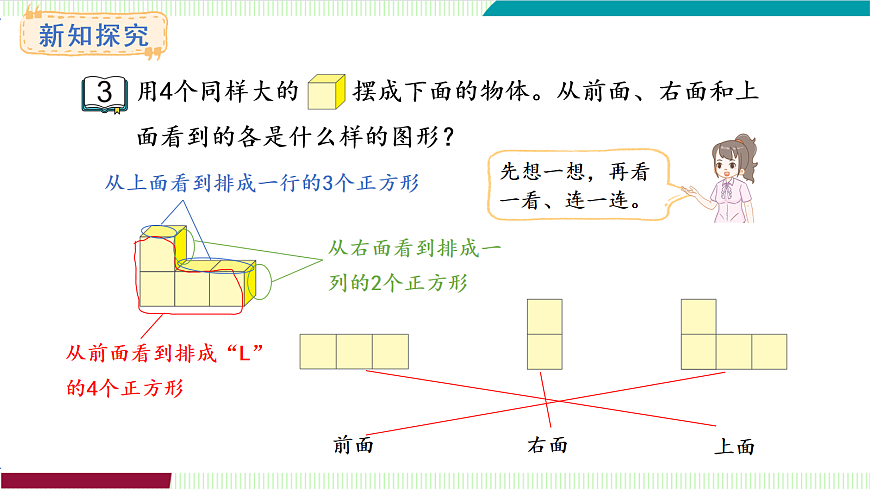 新知探究

3 用4个同样大的 摆成下面的物体。从前面、右面和上面看到的各是什么样的图形？

先想一想，再看一看、连一连。

从上面看到排成一行的3个正方形

从右面看到排成一列的2个正方形

从前面看到排成“L”的4个正方形

前面 右面 上面